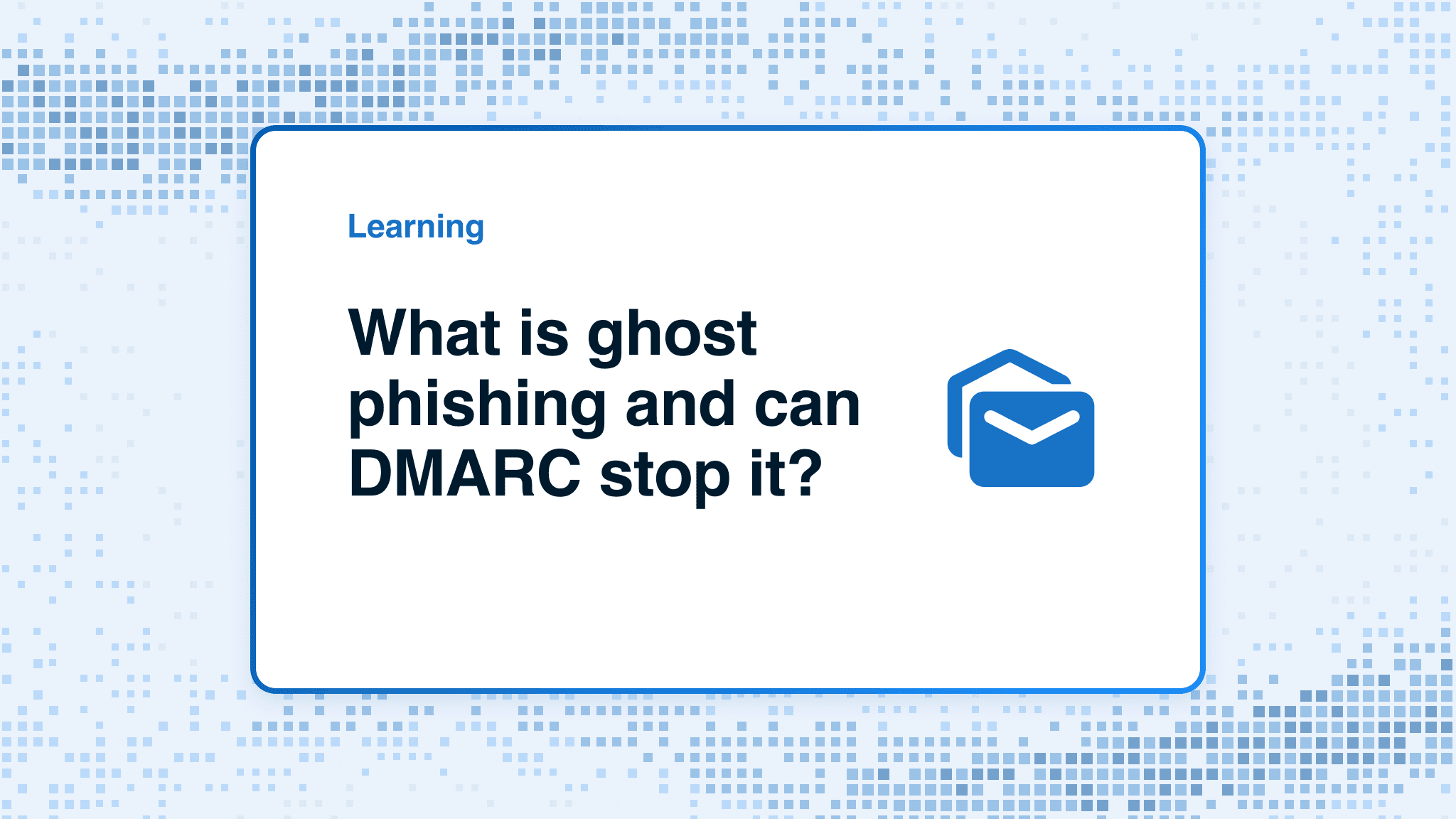 Learning

What is ghost phishing and can DMARC stop it?